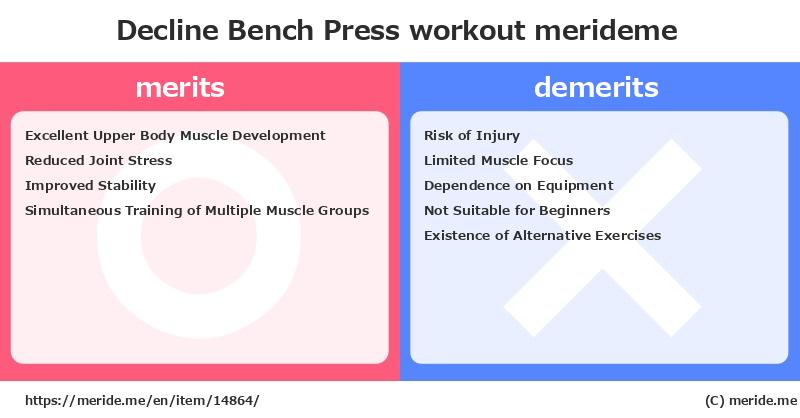 Decline Bench Press workout merideme

merits

Excellent Upper Body Muscle Development
Reduced Joint Stress
Improved Stability
Simultaneous Training of Multiple Muscle Groups

demerits

Risk of Injury
Limited Muscle Focus
Dependence on Equipment
Not Suitable for Beginners
Existence of Alternative Exercises

https://meride.me/en/item/14864/

(C) meride.me